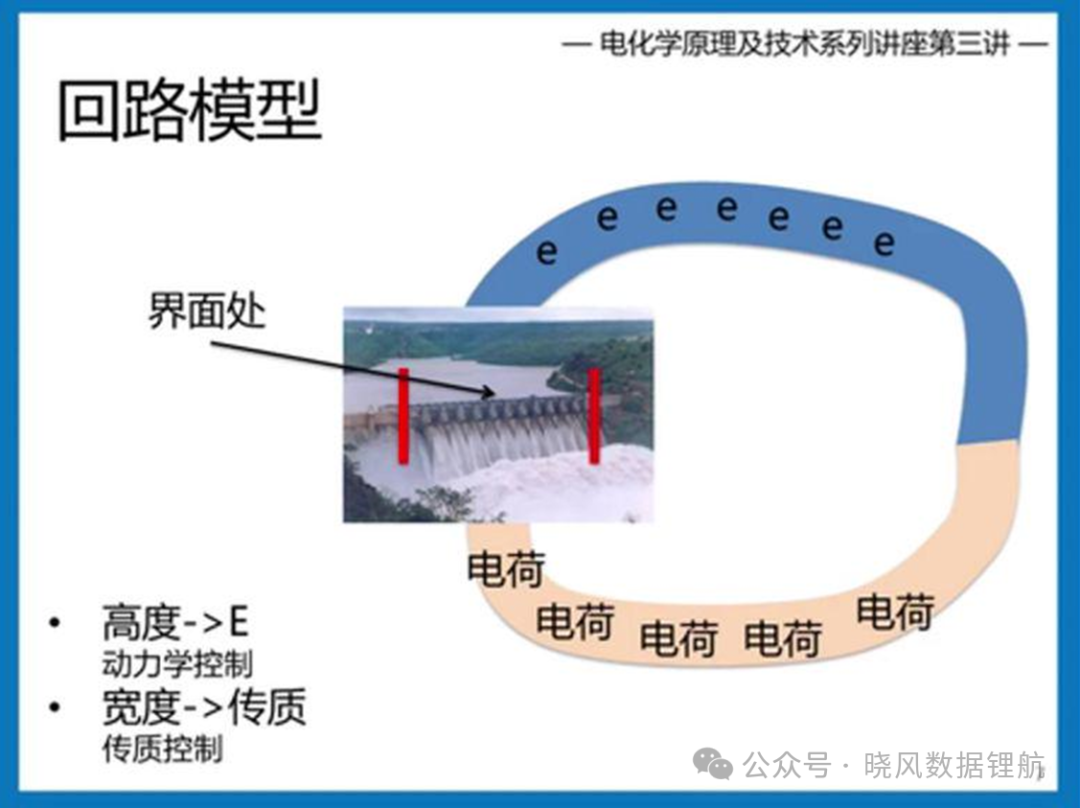 — 电化学原理及技术系列讲座第三讲 —

回路模型

e e e e e e e

界面处

电荷
电荷 电荷 电荷 电荷

• 高度->E
动力学控制
• 宽度->传质
传质控制

公众号 · 晓风数据锂航